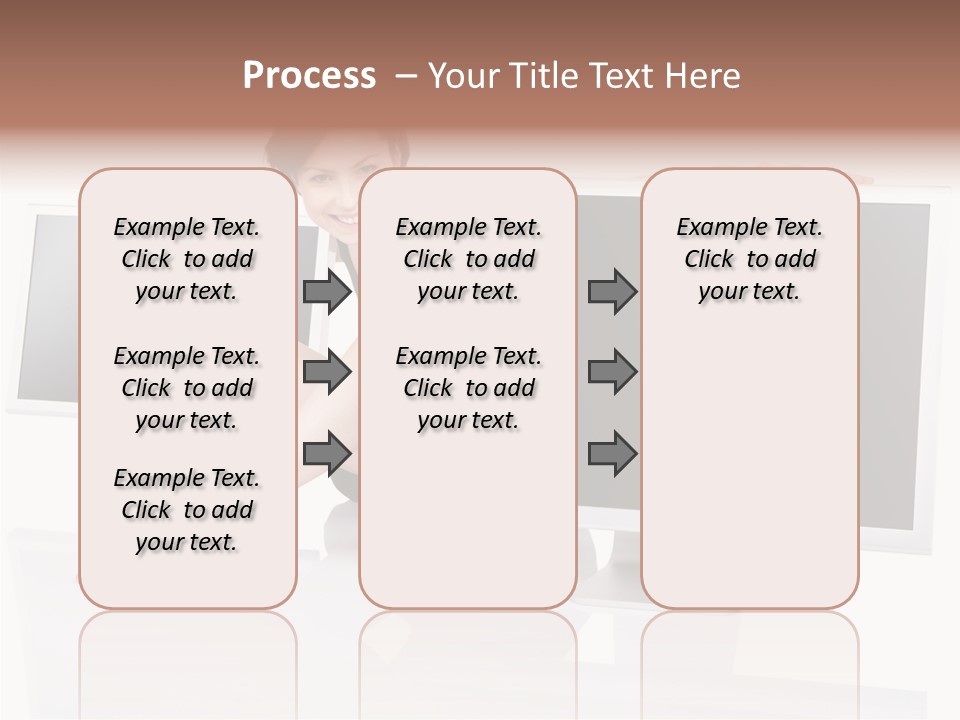 Process – Your Title Text Here

Example Text. Click to add your text.

Example Text. Click to add your text.

Example Text. Click to add your text.

Example Text. Click to add your text.

Example Text. Click to add your text.

Example Text. Click to add your text.